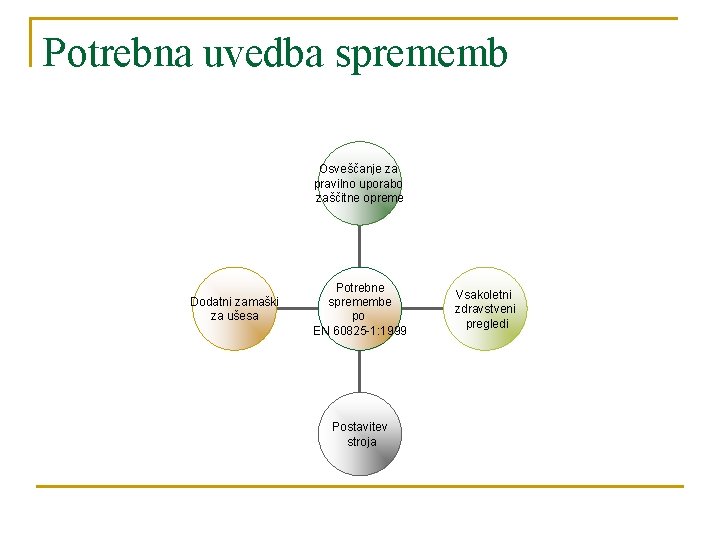 Potrebna uvedba sprememb

Osveščanje za pravilno uporabo zaščitne opreme

Dodatni zamaški za ušesa

Potrebne spremembe po EN 60825-1:1999

Vsakoletni zdravstveni pregledi

Postavitev stroja